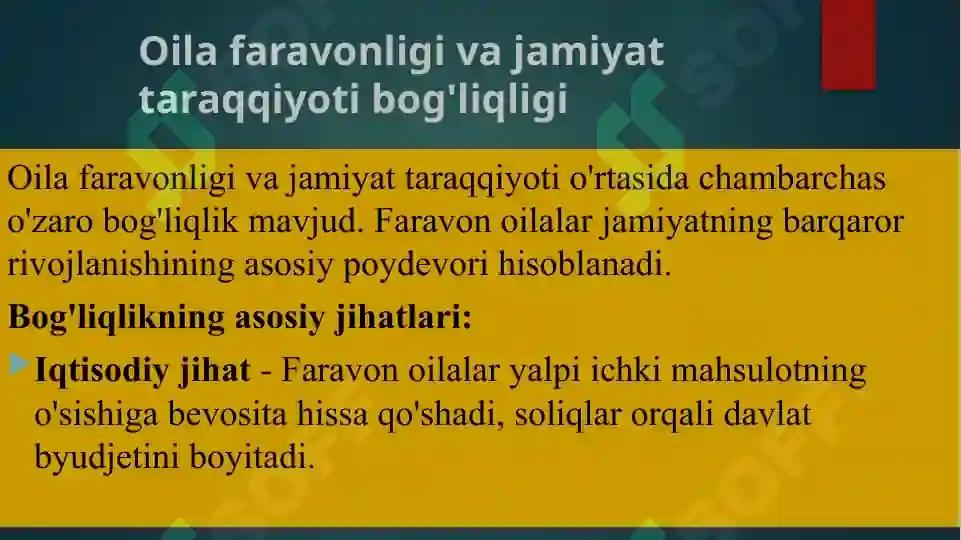 Oila faravonligi va jamiyat taraqqiyoti bog'liqligi

Oila faravonligi va jamiyat taraqqiyoti o'rtasida chambarchas o'zaro bog'liqlik mavjud. Faravon oilalar jamiyatning barqaror rivojlanishining asosiy poydevori hisoblanadi.

Bog'liqlikning asosiy jihatlari:

Iqtisodiy jihat - Faravon oilalar yalpi ichki mahsulotning o'sishiga bevosita hissa qo'shadi, soliqlar orqali davlat byudjetini boyitadi.